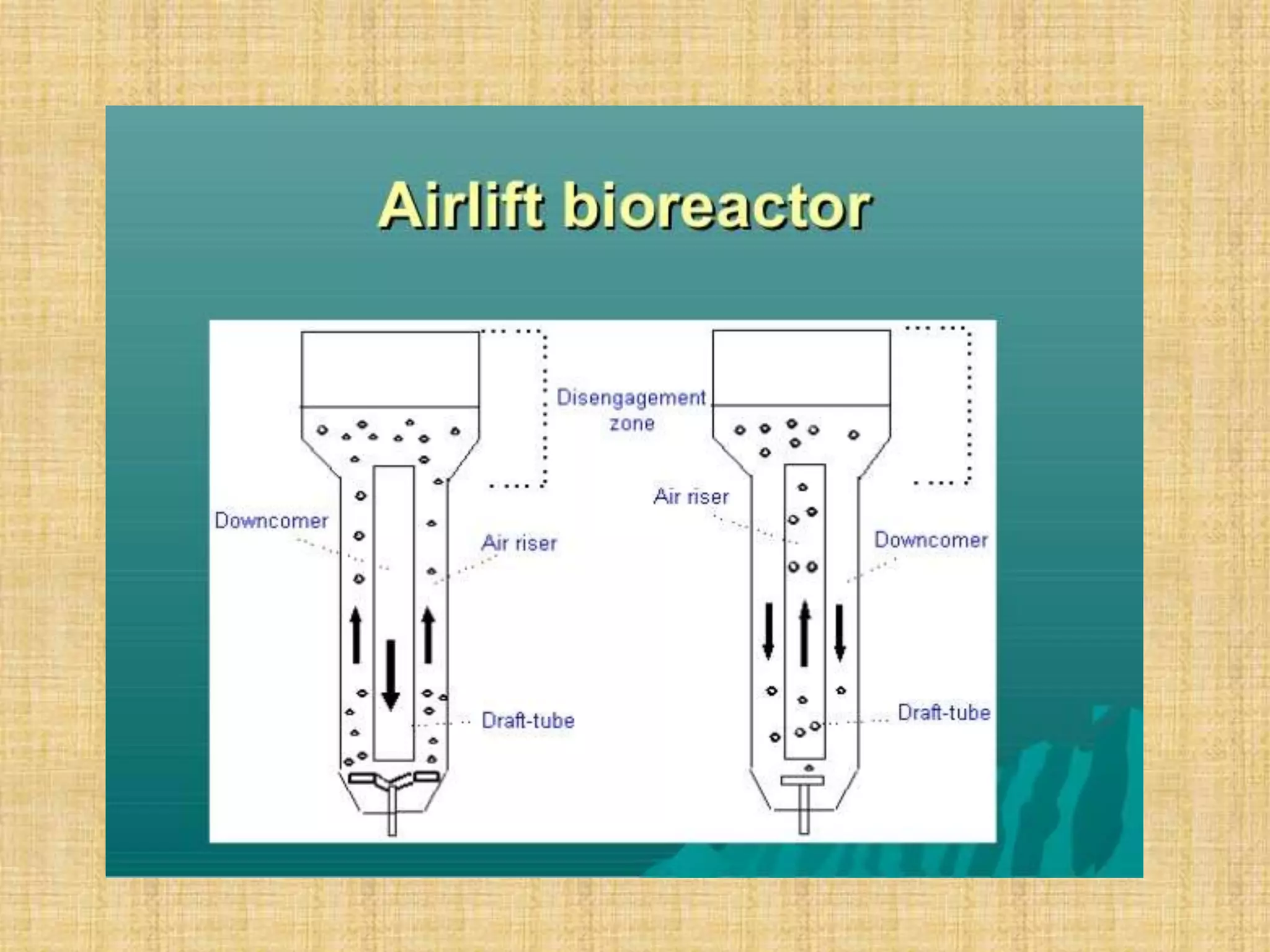 Airlift bioreactor

Disengagement zone

Downcomer

Air riser

Draft-tube

Air riser

Downcomer

Draft-tube